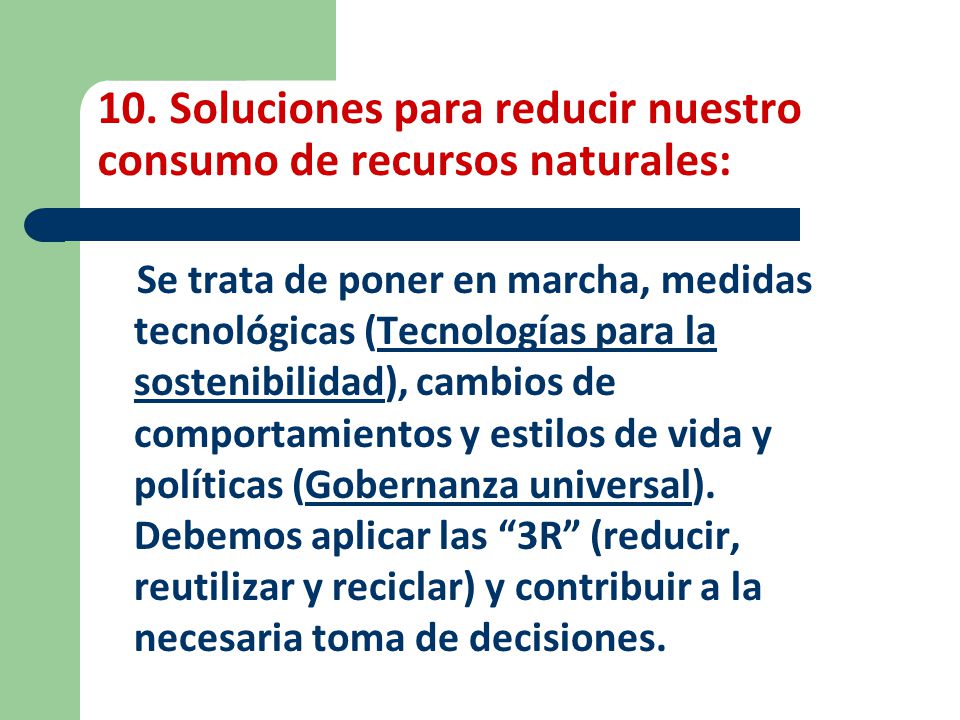 10. Soluciones para reducir nuestro consumo de recursos naturales:

Se trata de poner en marcha, medidas tecnológicas (Tecnologías para la sostenibilidad), cambios de comportamientos y estilos de vida y políticas (Gobernanza universal). Debemos aplicar las “3R” (reducir, reutilizar y reciclar) y contribuir a la necesaria toma de decisiones.